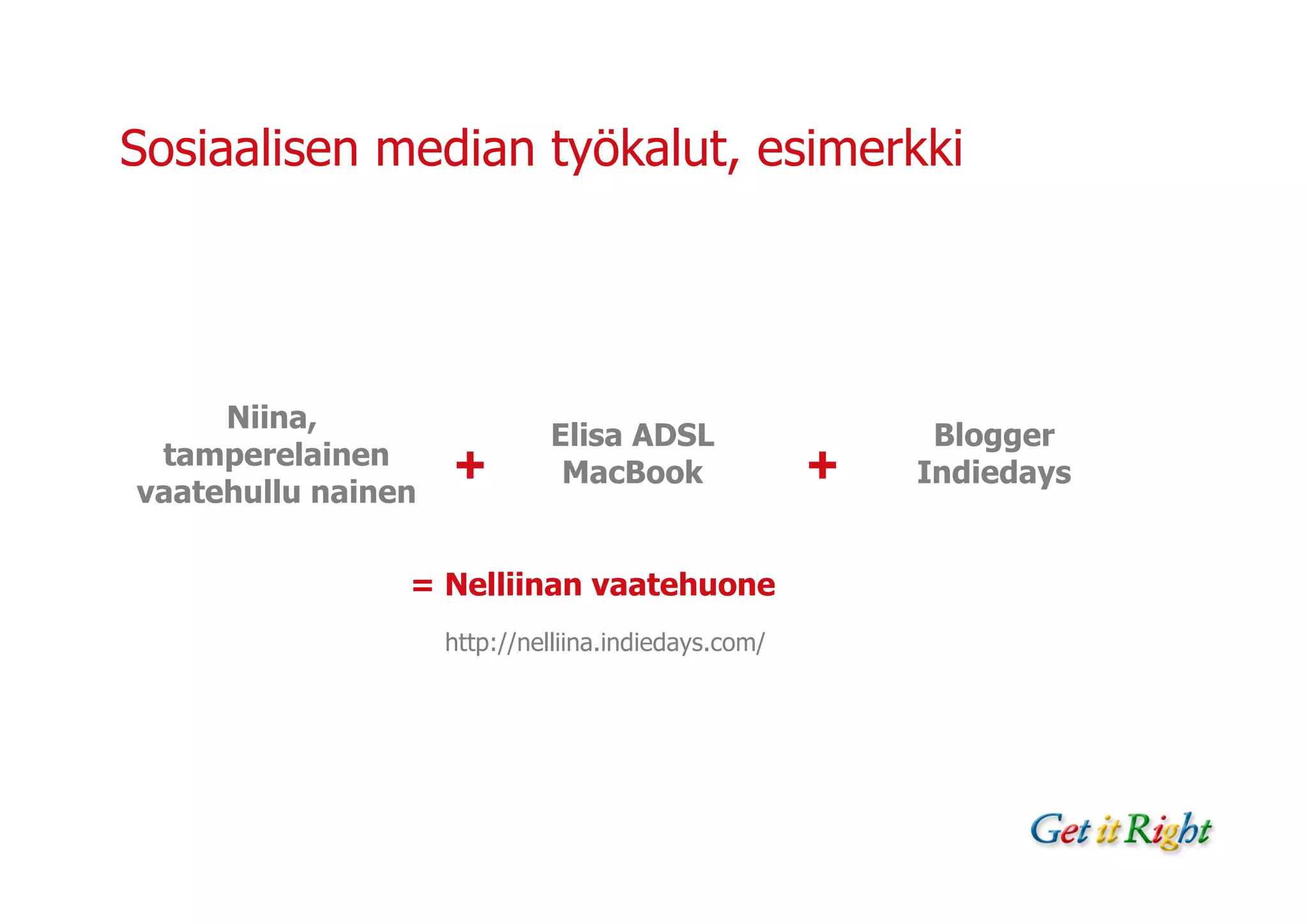 Sosiaalisen median työkalut, esimerkki

Niina, tamperelainen vaatehullu nainen + Elisa ADSL MacBook + Blogger Indiedays

= Nelliinan vaatehuone

http://nelliina.indiedays.com/

Get it Right